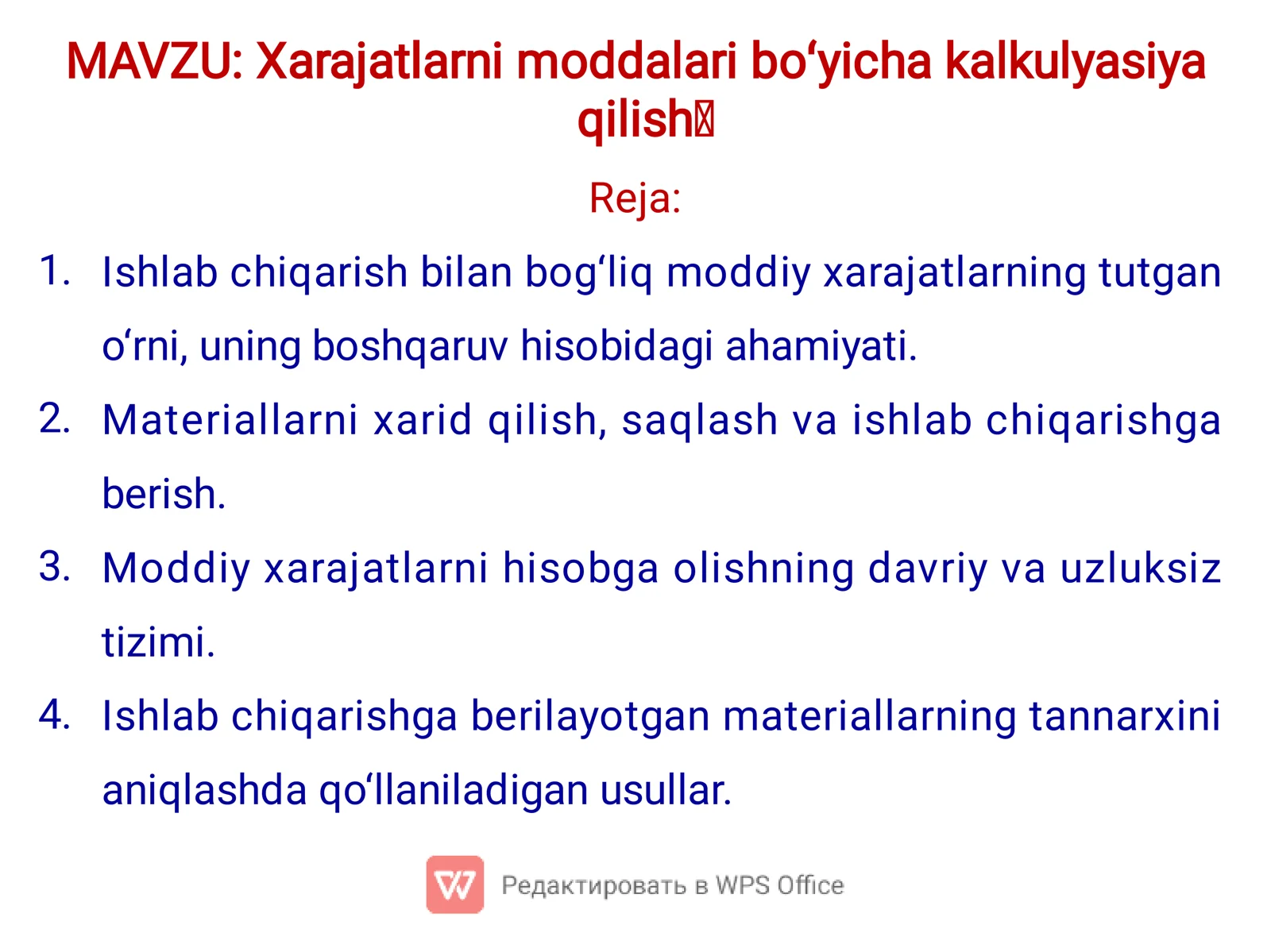 MAVZU: Xarajatlarni moddalari bo‘yicha kalkulyasiya qilish

Reja:

1. Ishlab chiqarish bilan bog‘liq moddiy xarajatlarning tutgan o‘rni, uning boshqaruv hisobidagi ahamiyati.
2. Materiallarni xarid qilish, saqlash va ishlab chiqarishga berish.
3. Moddiy xarajatlarni hisobga olishning davriy va uzluksiz tizimi.
4. Ishlab chiqarishga berilayotgan materiallarning tannarxini aniqlashda qo‘llaniladigan usullar.

Редактировать в WPS Office